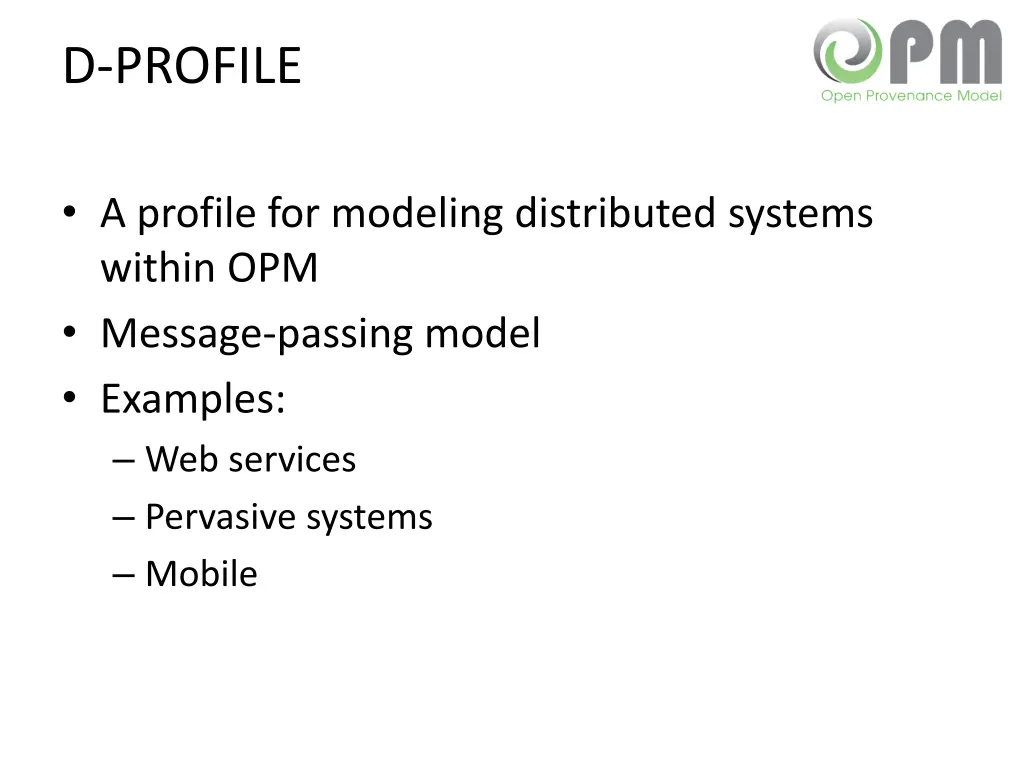 D-PROFILE

OPM
Open Provenance Model

• A profile for modeling distributed systems within OPM
• Message-passing model
• Examples:
– Web services
– Pervasive systems
– Mobile